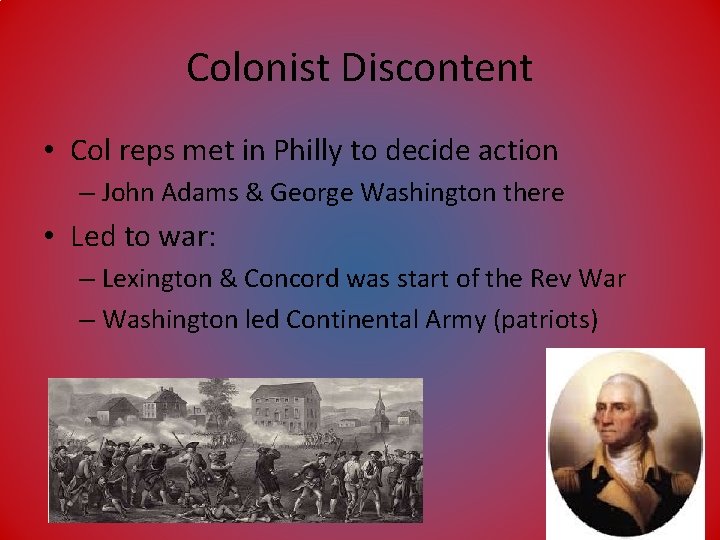 Colonist Discontent

• Col reps met in Philly to decide action
– John Adams & George Washington there

• Led to war:
– Lexington & Concord was start of the Rev War
– Washington led Continental Army (patriots)